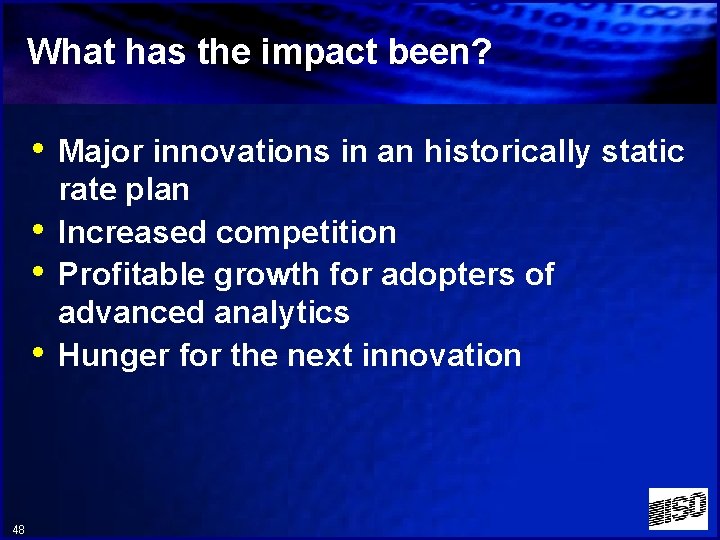 What has the impact been?

• Major innovations in an historically static rate plan
• Increased competition
• Profitable growth for adopters of advanced analytics
• Hunger for the next innovation

48

ISO